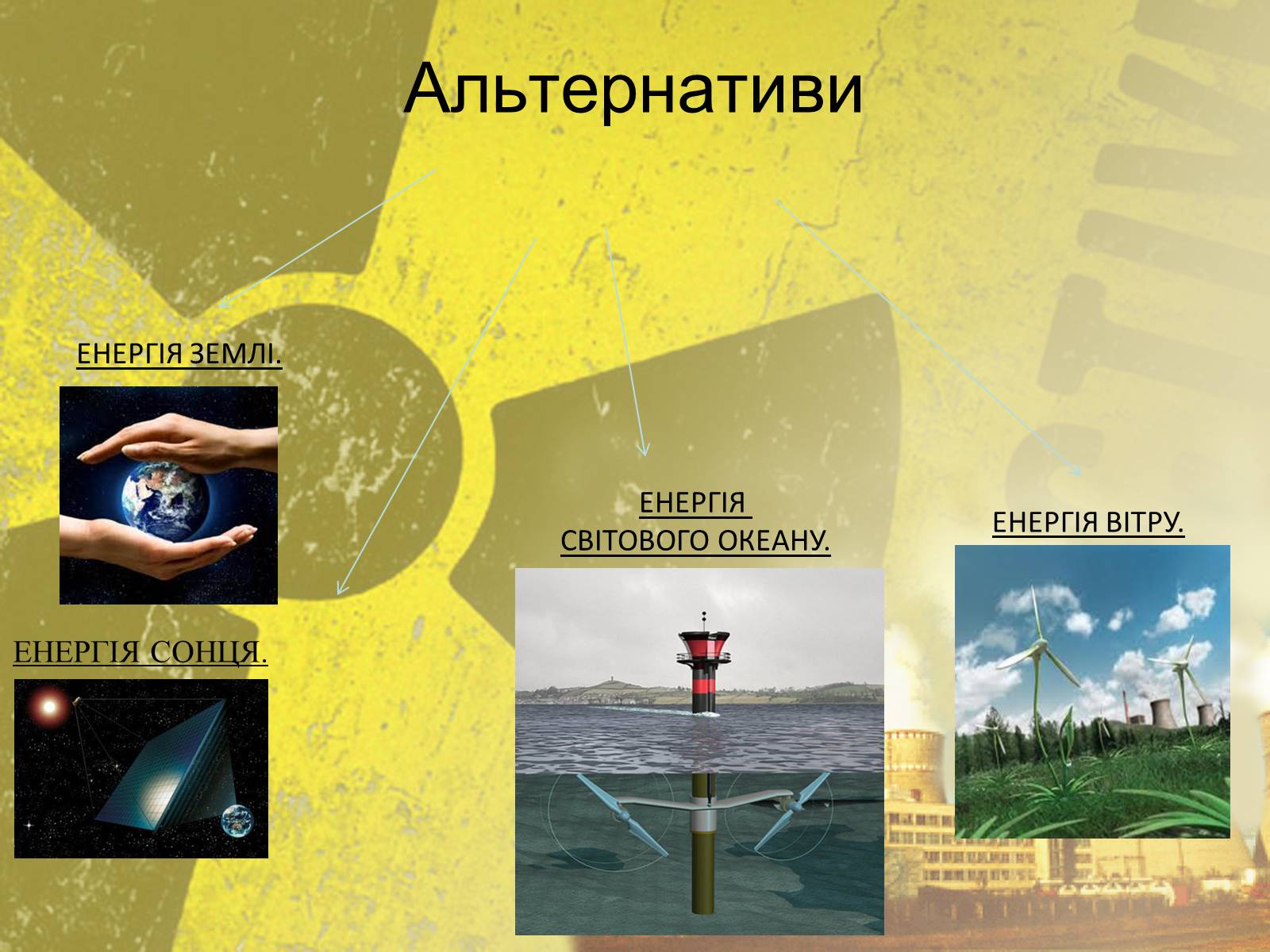 Альтернативи

ЕНЕРГІЯ ЗЕМЛІ.

ЕНЕРГІЯ СОНЦЯ.

ЕНЕРГІЯ СВІТОВОГО ОКЕАНУ.

ЕНЕРГІЯ ВІТРУ.